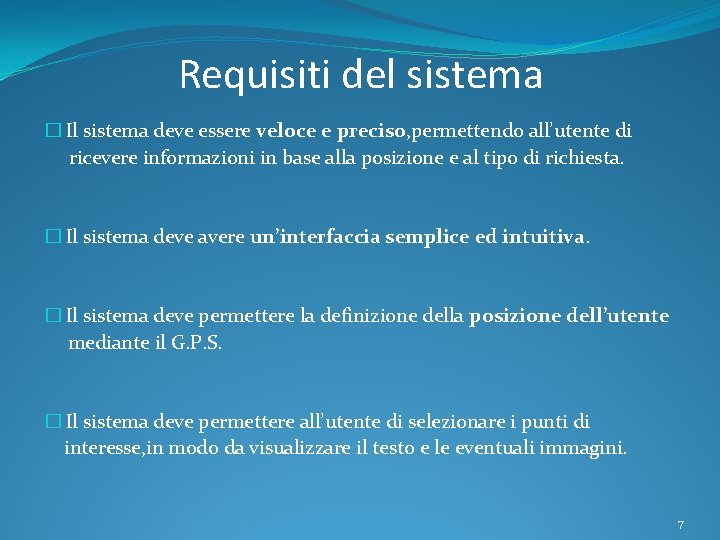 Requisiti del sistema

□ Il sistema deve essere veloce e preciso,permettendo all'utente di ricevere informazioni in base alla posizione e al tipo di richiesta.

□ Il sistema deve avere un'interfaccia semplice ed intuitiva.

□ Il sistema deve permettere la definizione della posizione dell'utente mediante il G.P.S.

□ Il sistema deve permettere all'utente di selezionare i punti di interesse,in modo da visualizzare il testo e le eventuali immagini.

7